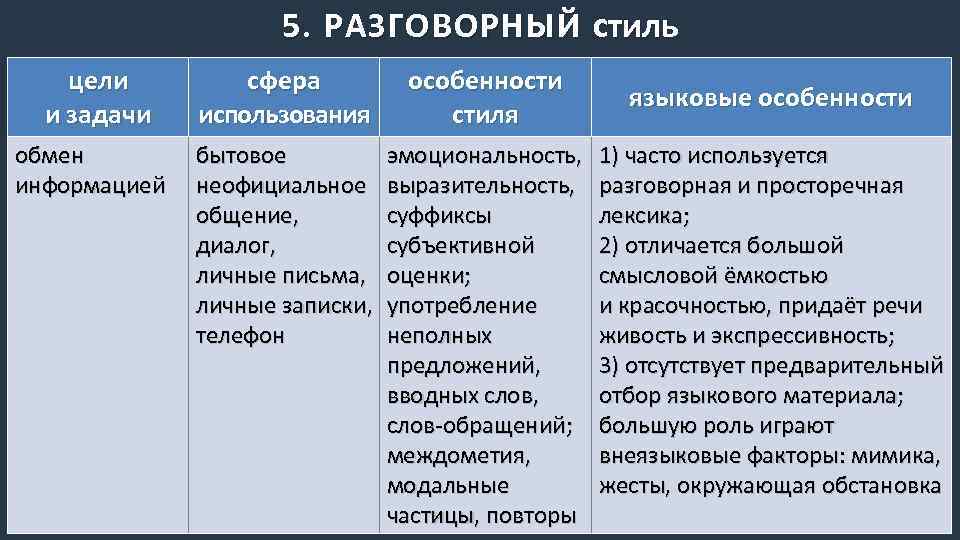 5. РАЗГОВОРНЫЙ стиль

| цели и задачи | сфера использования | особенности стиля | языковые особенности |
|---|---|---|---|
| обмен информацией | бытовое неофициальное общение, диалог, личные письма, личные записки, телефон | эмоциональность, выразительность, суффиксы субъективной оценки; употребление неполных предложений, вводных слов, слов-обращений; междометия, модальные частицы, повторы | 1) часто используется разговорная и просторечная лексика; 2) отличается большой смысловой ёмкостью и красочностью, придаёт речи живость и экспрессивность; 3) отсутствует предварительный отбор языкового материала; большую роль играют внеязыковые факторы: мимика, жесты, окружающая обстановка |